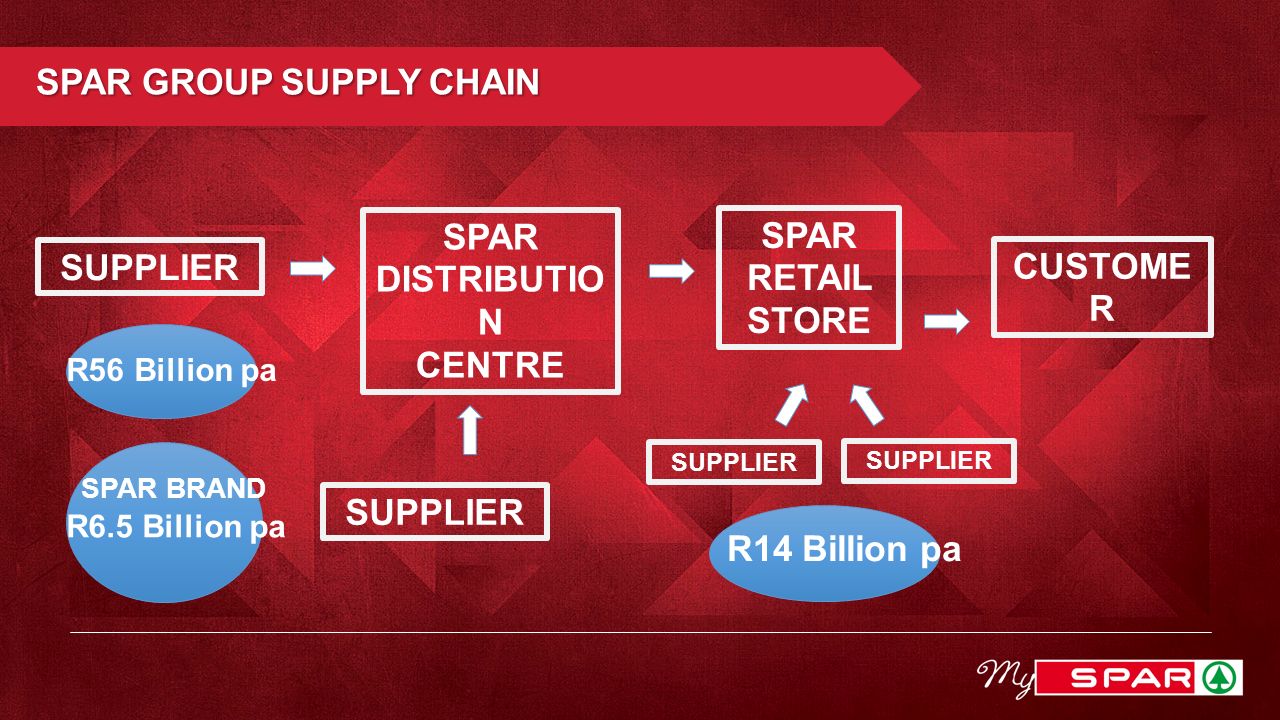 SPAR GROUP SUPPLY CHAIN

SUPPLIER

SPAR DISTRIBUTIO N CENTRE

SPAR RETAIL STORE

CUSTOME R

R56 Billion pa

SPAR BRAND R6.5 Billion pa

SUPPLIER

SUPPLIER

SUPPLIER

R14 Billion pa

My SPAR